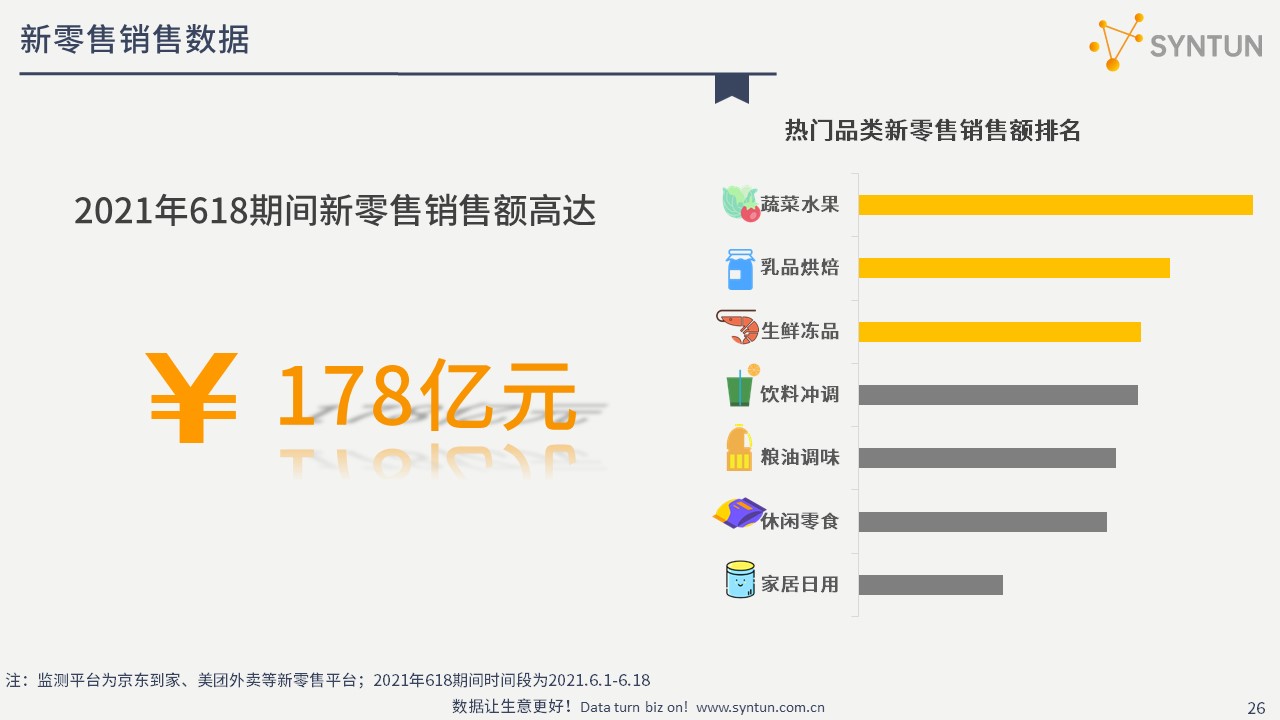 新零售销售数据

SYNTUN

2021年618期间新零售销售额高达

¥ 178亿元

热门品类新零售销售额排名

蔬菜水果
乳品烘焙
生鲜冻品
饮料冲调
粮油调味
休闲零食
家居日用

注：监测平台为京东到家、美团外卖等新零售平台；2021年618期间时间段为2021.6.1-6.18

数据让生意更好！Data turn biz on! www.syntun.com.cn

26